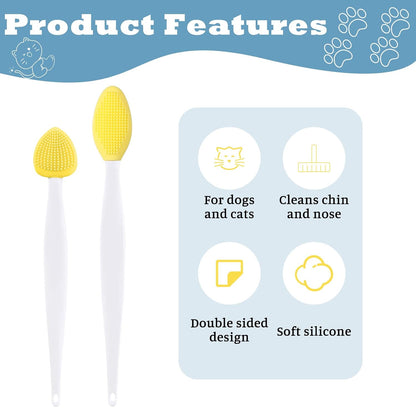 Product Features

For dogs and cats

Cleans chin and nose

Double sided design

Soft silicone